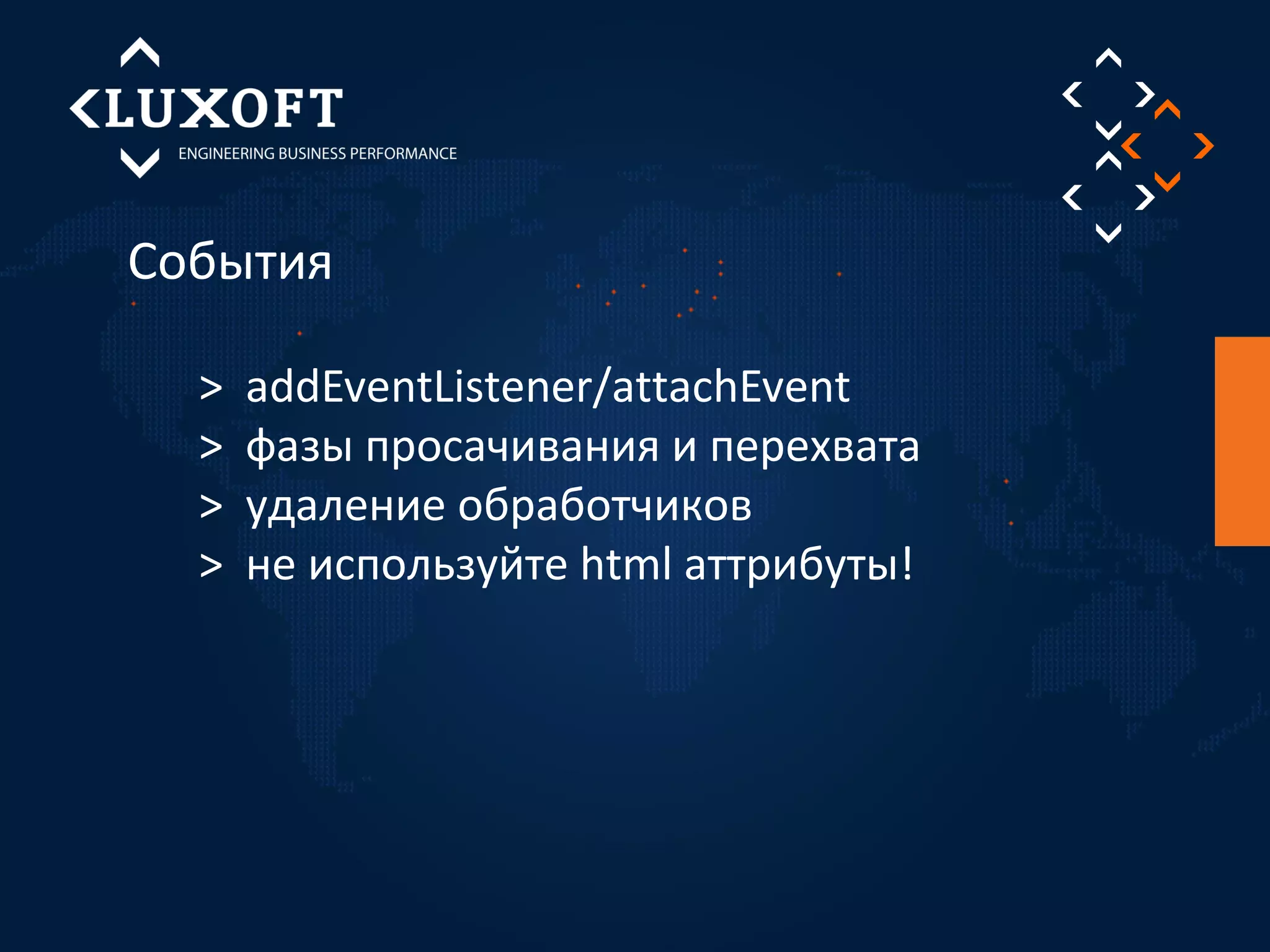 LUXOFT
ENGINEERING BUSINESS PERFORMANCE

События

> addEventListener/attachEvent
> фазы просачивания и перехвата
> удаление обработчиков
> не используйте html аттрибуты!